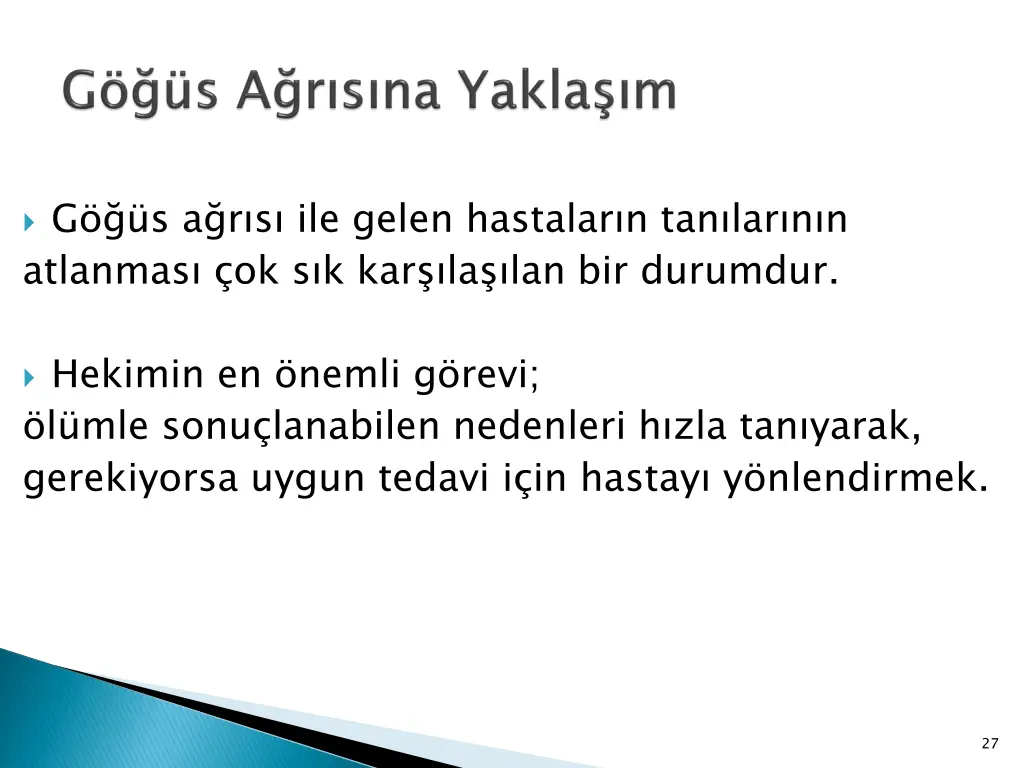 Göğüs Ağrısına Yaklaşım

Göğüs ağrısı ile gelen hastaların tanılarının atlanması çok sık karşılaşılan bir durumdur.

Hekimin en önemli görevi;
ölümle sonuçlanabilen nedenleri hızla tanıyarak, gerekiyorsa uygun tedavi için hastayı yönlendirmek.

27